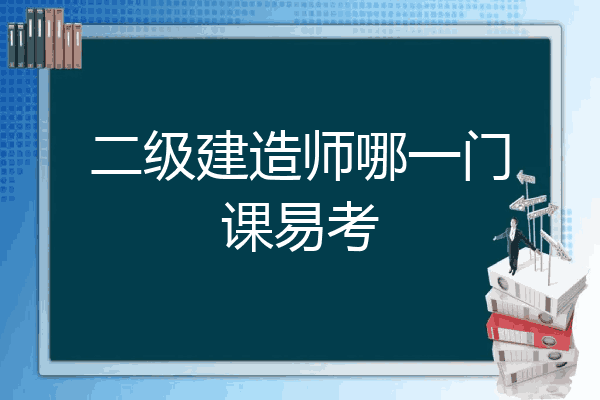 二级建造师哪一门课易考